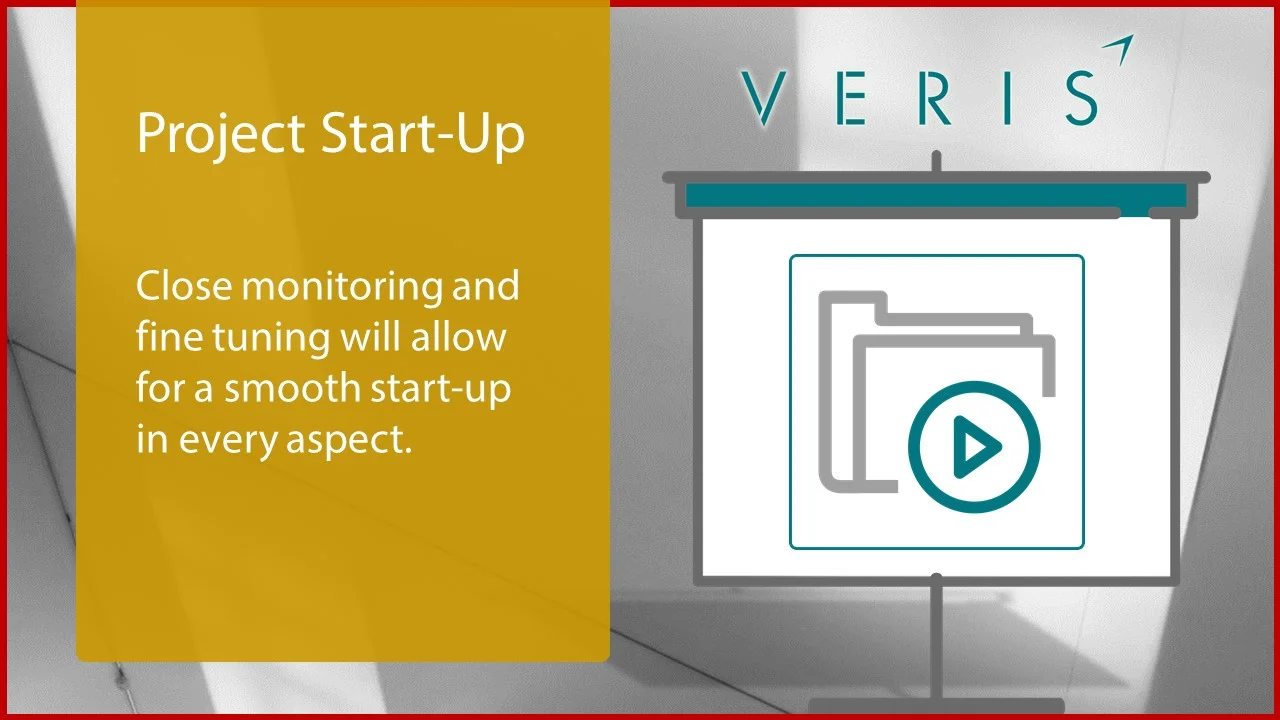 Project Start-Up

Close monitoring and fine tuning will allow for a smooth start-up in every aspect.

VERIS